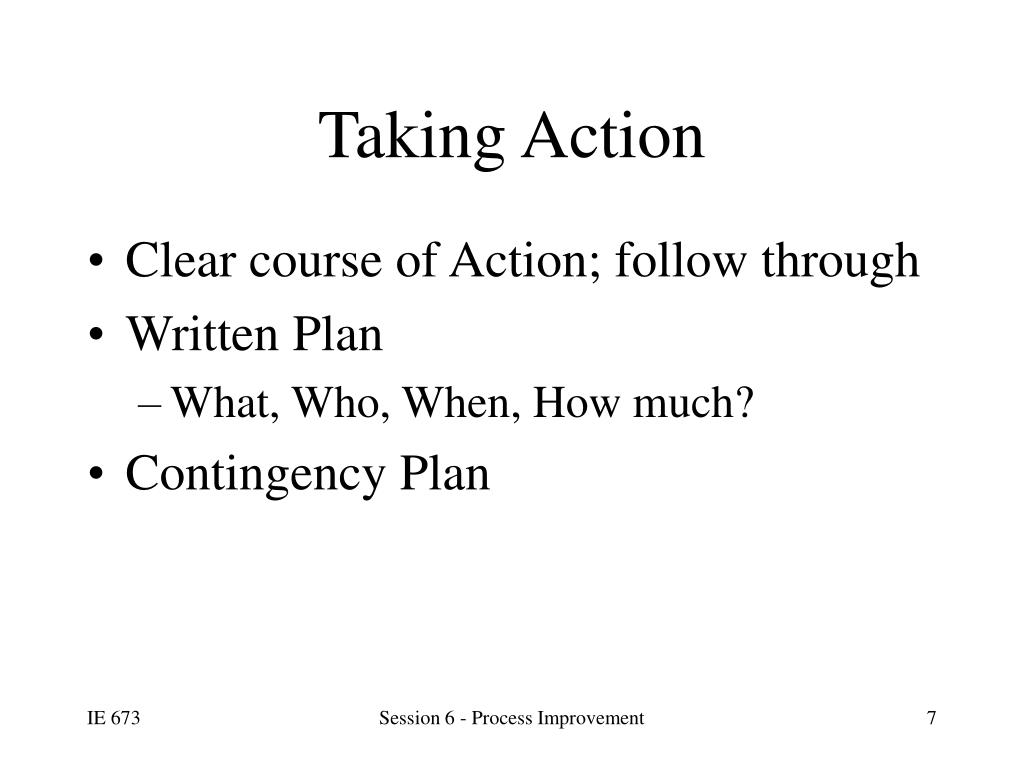 Taking Action

• Clear course of Action; follow through
• Written Plan
– What, Who, When, How much?
• Contingency Plan

IE 673 Session 6 - Process Improvement 7